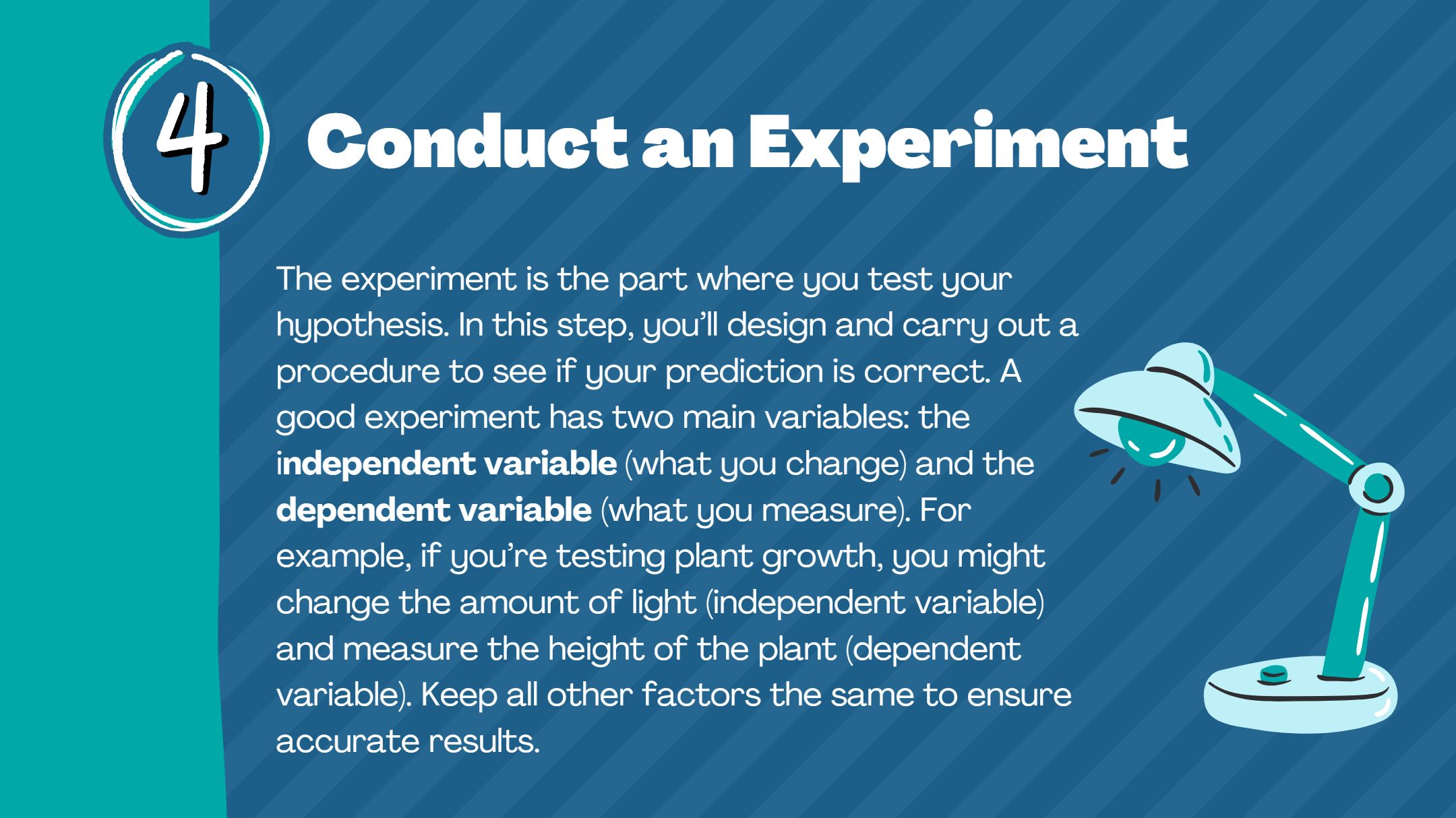 4

Conduct an Experiment

The experiment is the part where you test your hypothesis. In this step, you'll design and carry out a procedure to see if your prediction is correct. A good experiment has two main variables: the independent variable (what you change) and the dependent variable (what you measure). For example, if you're testing plant growth, you might change the amount of light (independent variable) and measure the height of the plant (dependent variable). Keep all other factors the same to ensure accurate results.